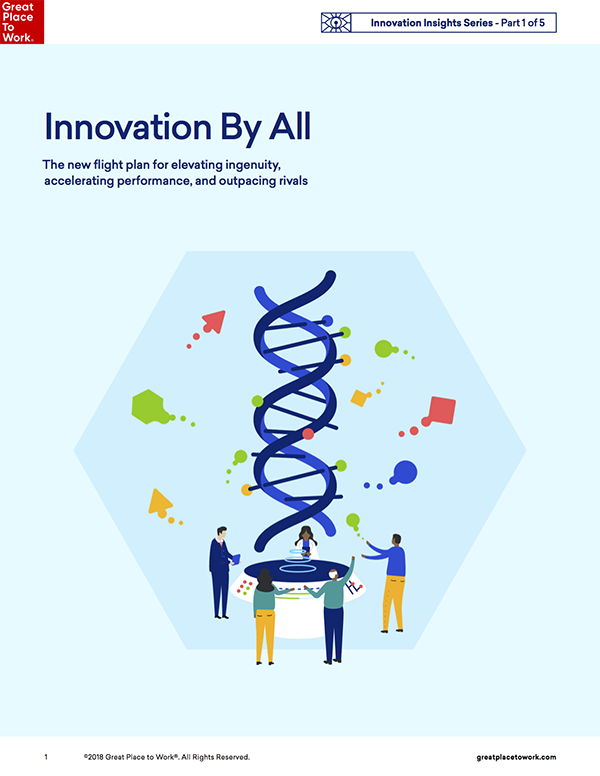 Great Place To Work®

Innovation Insights Series - Part 1 of 5

Innovation By All

The new flight plan for elevating ingenuity, accelerating performance, and outpacing rivals

1 ©2018 Great Place to Work®. All Rights Reserved.

greatplacetowork.com